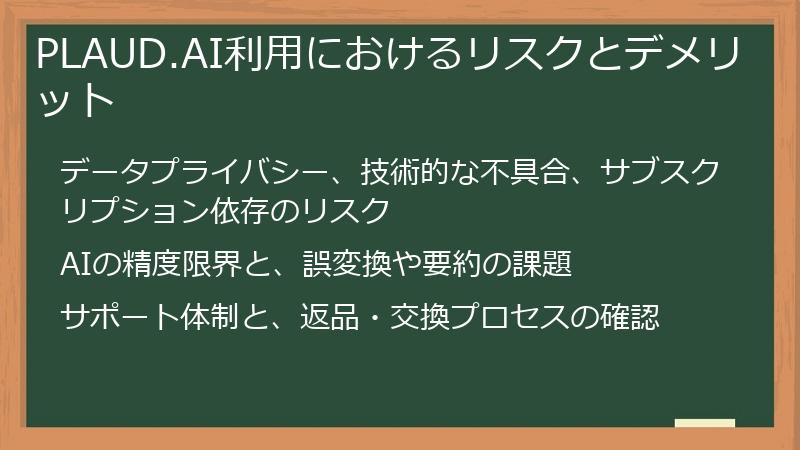 PLAUD.AI利用におけるリスクとデメリット

データプライバシー、技術的な不具合、サブスクリプション依存のリスク

AIの精度限界と、誤変換や要約の課題

サポート体制と、返品・交換プロセスの確認